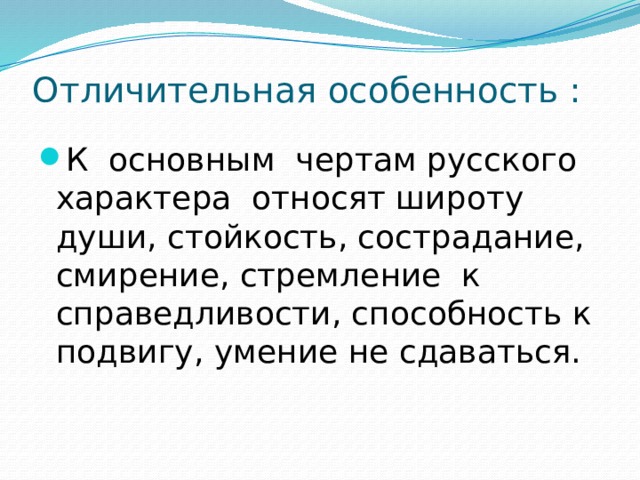 Отличительная особенность :

К основным чертам русского характера относят широту души, стойкость, сострадание, смирение, стремление к справедливости, способность к подвигу, умение не сдаваться.